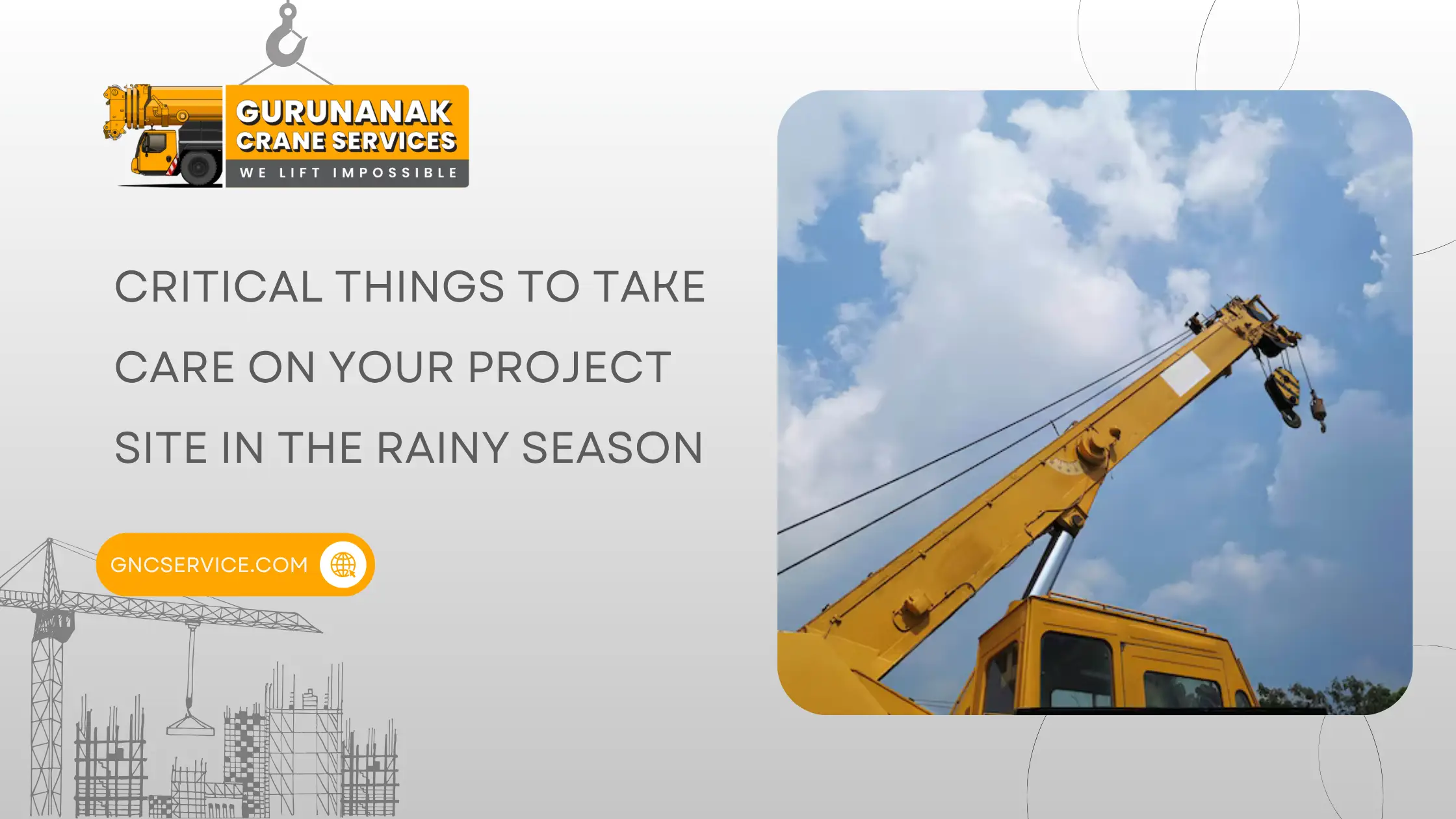 GURUNANAK
CRANE SERVICES
WE LIFT IMPOSSIBLE

CRITICAL THINGS TO TAKE CARE ON YOUR PROJECT SITE IN THE RAINY SEASON

GNCSERVICE.COM